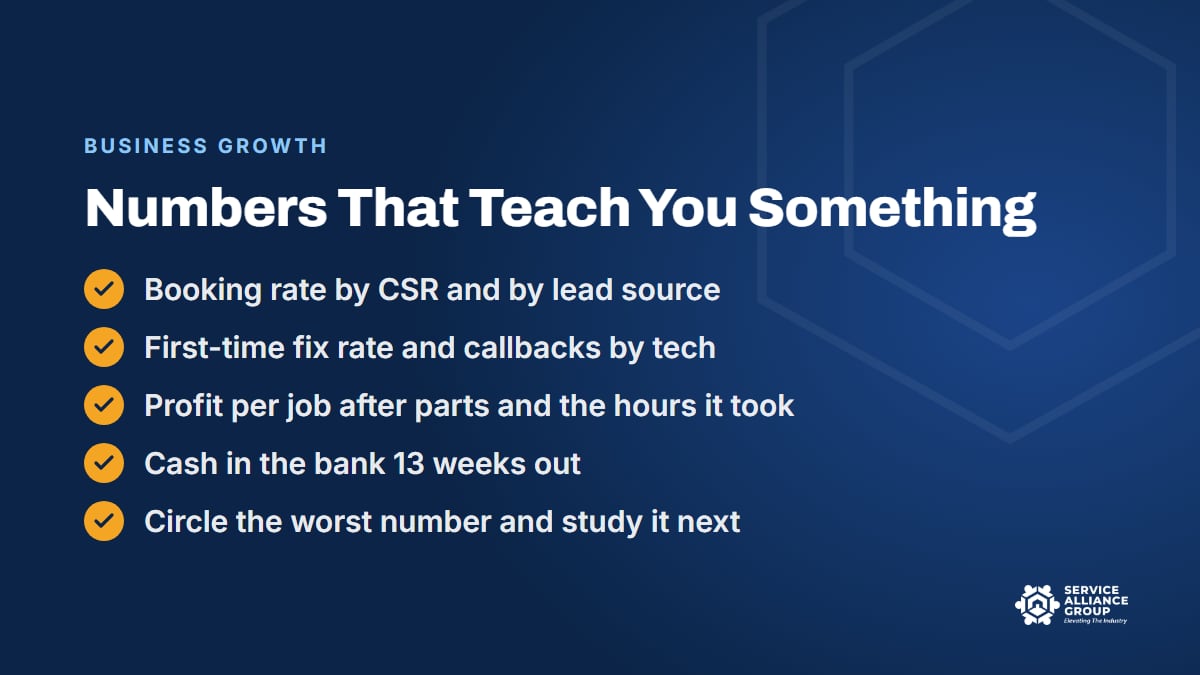 BUSINESS GROWTH

Numbers That Teach You Something

✓ Booking rate by CSR and by lead source
✓ First-time fix rate and callbacks by tech
✓ Profit per job after parts and the hours it took
✓ Cash in the bank 13 weeks out
✓ Circle the worst number and study it next

SERVICE
ALLIANCE
GROUP
Elevating The Industry